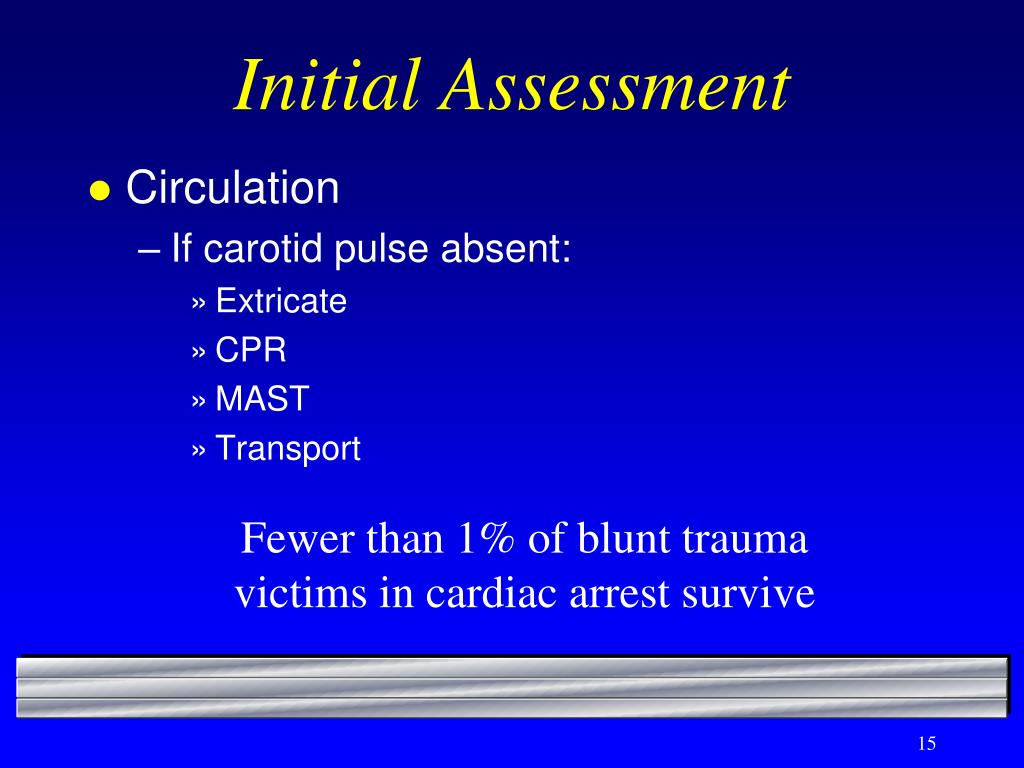 Initial Assessment

● Circulation

– If carotid pulse absent:

» Extricate

» CPR

» MAST

» Transport

Fewer than 1% of blunt trauma victims in cardiac arrest survive

15